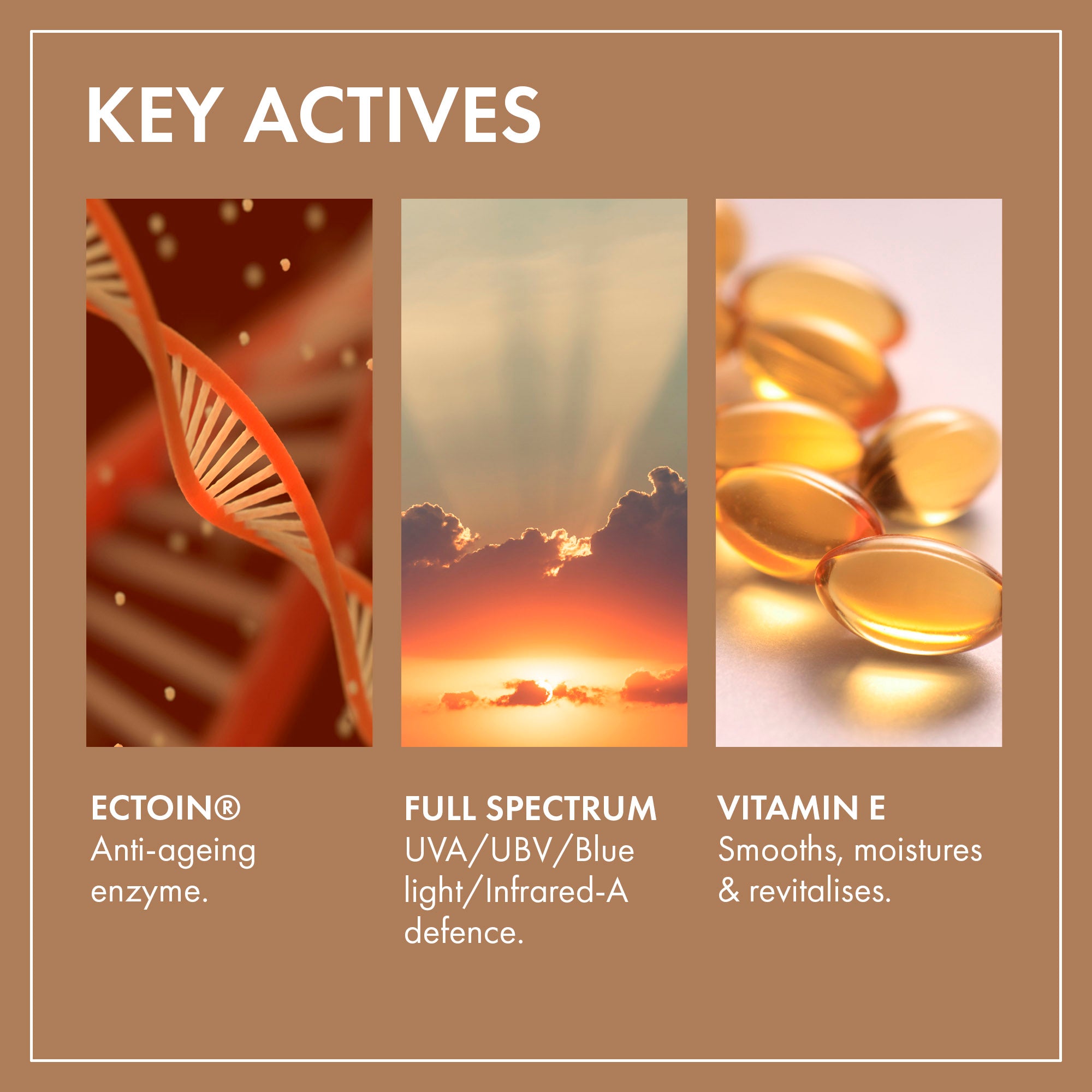 KEY ACTIVES

ECTOIN®
Anti-ageing enzyme.

FULL SPECTRUM
UVA/UBV/Blue light/Infrared-A defence.

VITAMIN E
Smooths, moistures & revitalises.